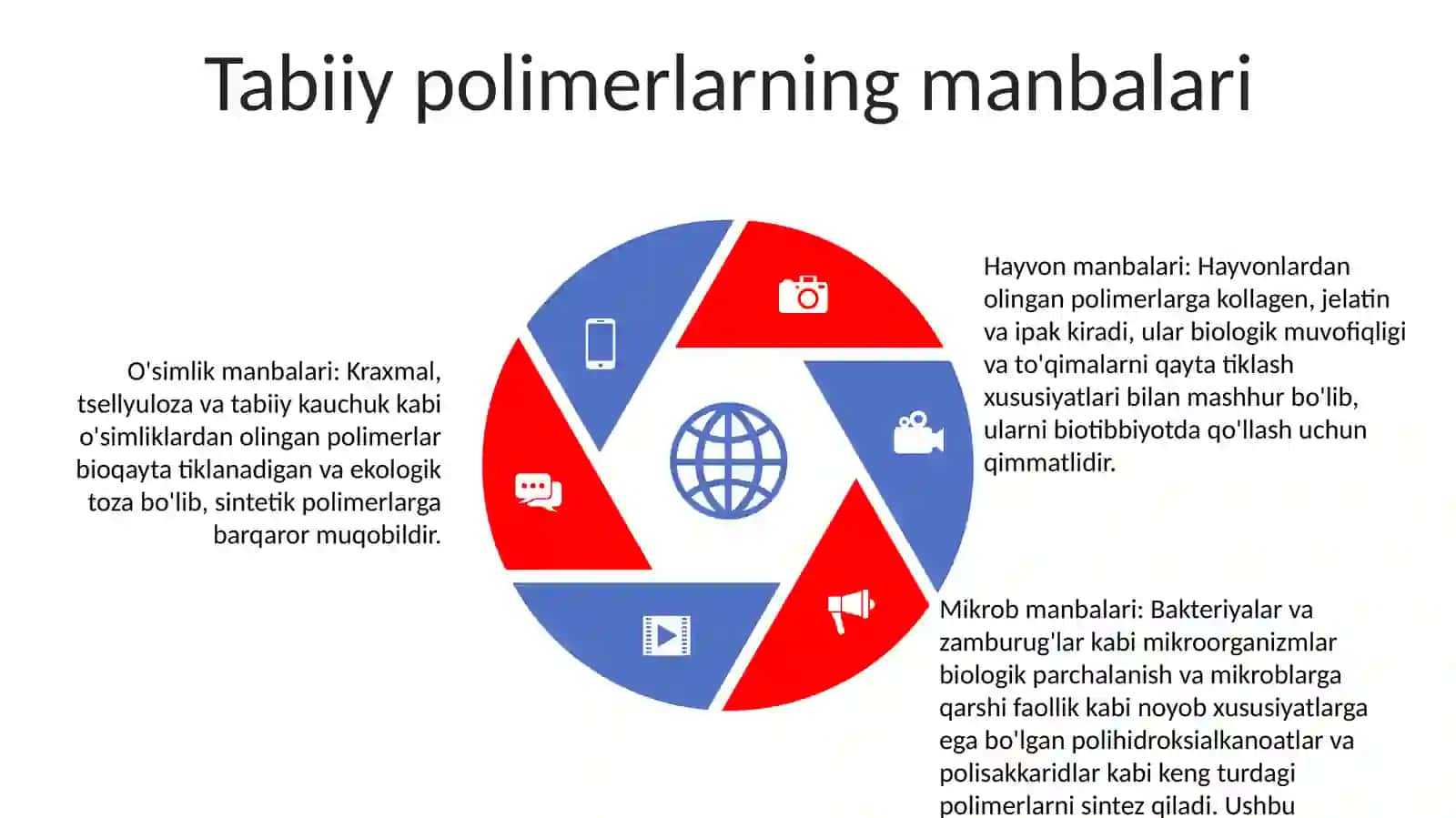 Tabiiy polimerlarning manbalari

O'simlik manbalari: Kraxmal, tsellyuloza va tabiiy kauchuk kabi o'simliklardan olingan polimerlar bioqayta tiklanadigan va ekologik toza bo'lib, sintetik polimerlarga barqaror muqobildir.

Hayvon manbalari: Hayvonlardan olingan polimerlarga kollagen, jelatin va ipak kiradi, ular biologik muvofiqligi va to'qimalarni qayta tiklash xususiyatlari bilan mashhur bo'lib, ularni biotibbiyotda qo'llash uchun qimmatlidir.

Mikrob manbalari: Bakteriyalar va zamburug'lar kabi mikroorganizmlar biologik parchalanish va mikroblarga qarshi faollik kabi noyob xususiyatlarga ega bo'lgan polihidroksialkanoatlar va polisakkaridlar kabi keng turdagi polimerlarni sintez qiladi. Ushbu